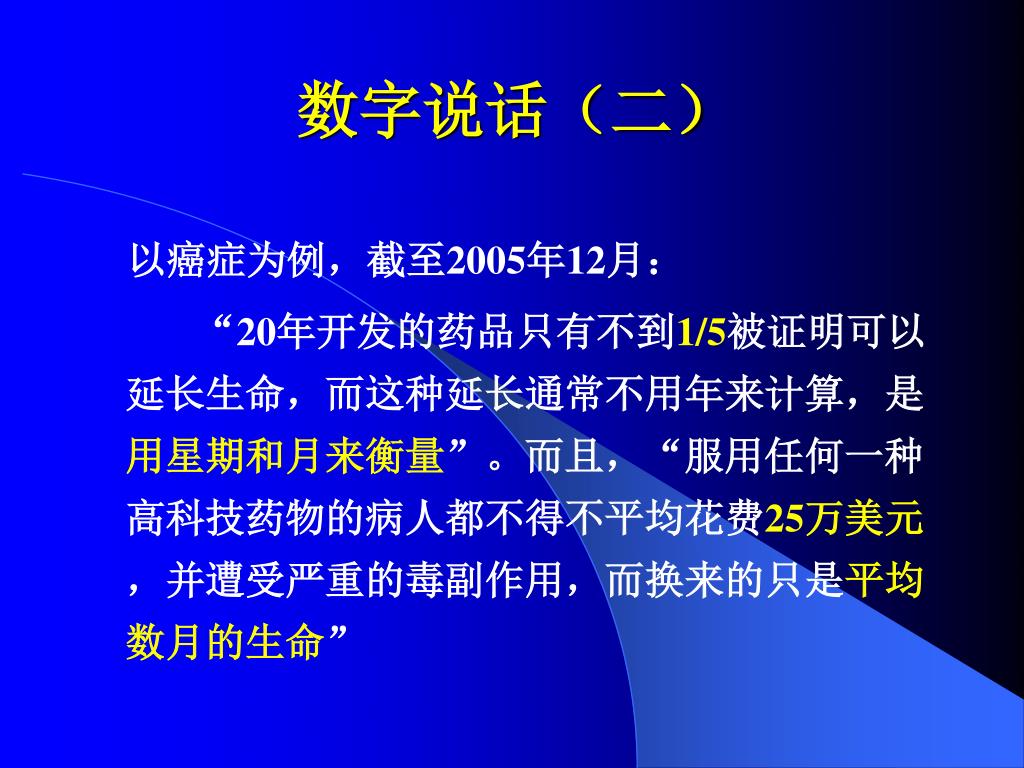 数字说话（二）

以癌症为例，截至2005年12月：

“20年开发的药品只有不到1/5被证明可以延长生命，而这种延长通常不用年来计算，是用星期和月来衡量”。而且，“服用任何一种高科技药物的病人都不得不平均花费25万美元，并遭受严重的毒副作用，而换来的只是平均数月的生命”